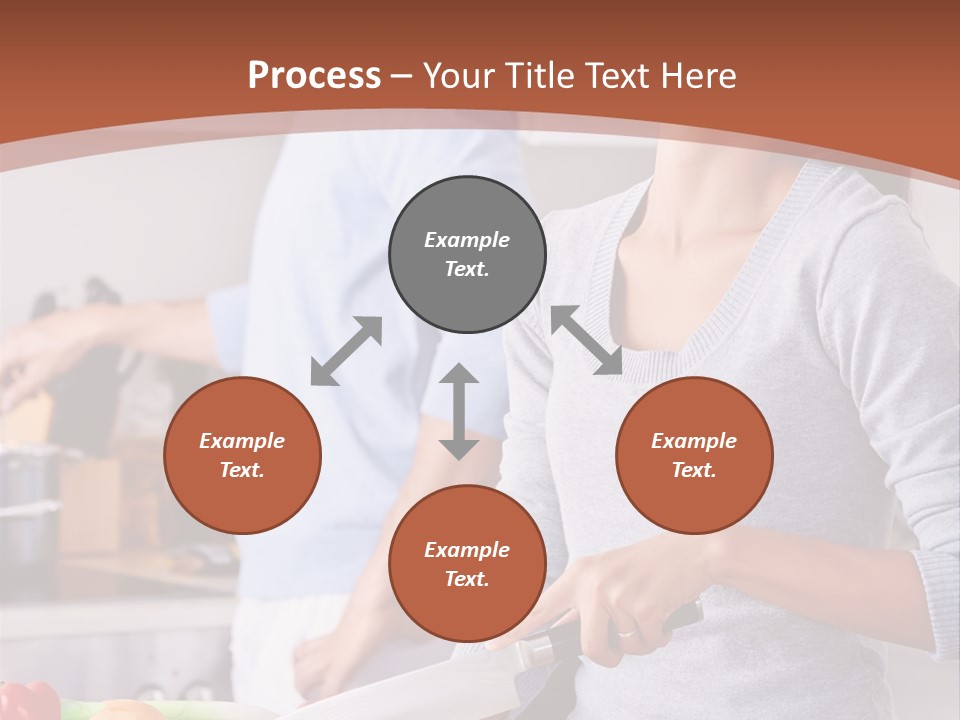 Process – Your Title Text Here

Example Text.

Example Text.

Example Text.

Example Text.